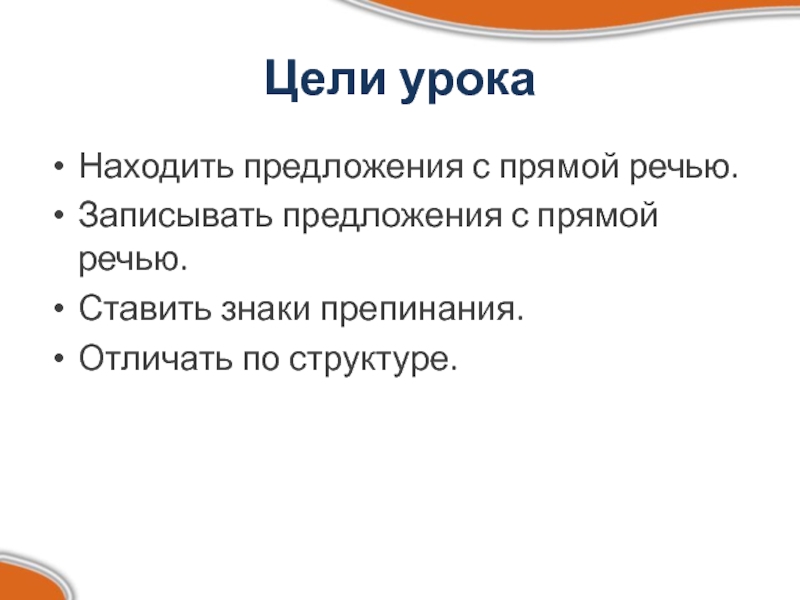 Цели урока

• Находить предложения с прямой речью.
• Записывать предложения с прямой речью.
• Ставить знаки препинания.
• Отличать по структуре.